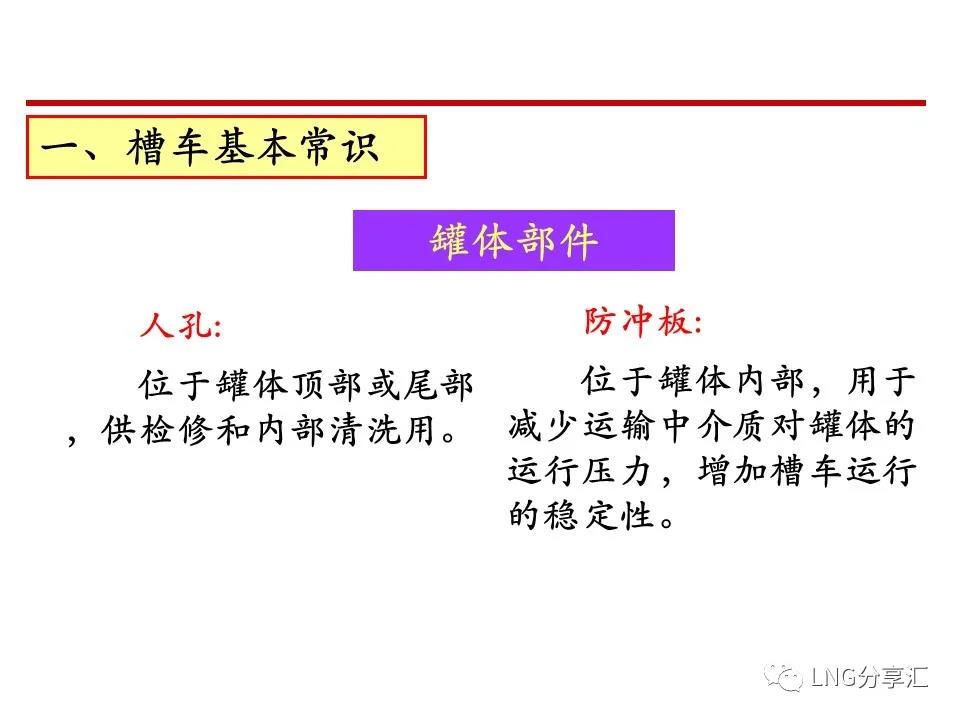 一、槽车基本常识

罐体部件

人孔:

位于罐体顶部或尾部，供检修和内部清洗用。

防冲板:

位于罐体内部，用于减少运输中介质对罐体的运行压力，增加槽车运行的稳定性。

LNG分享汇